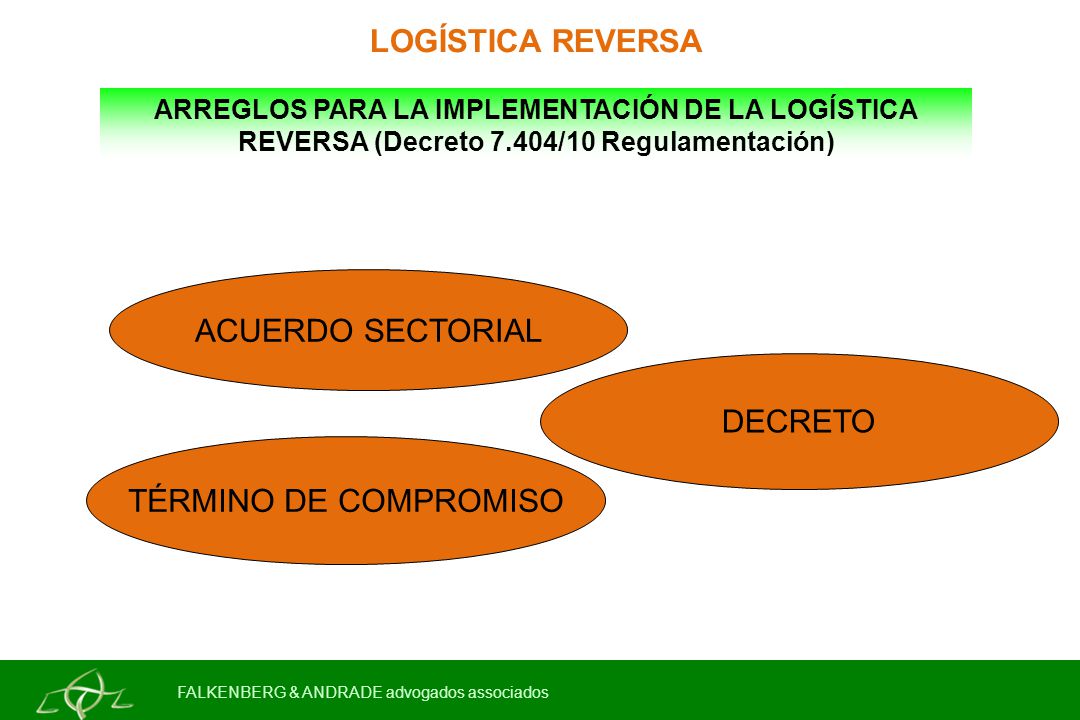 LOGÍSTICA REVERSA

ARREGLOS PARA LA IMPLEMENTACIÓN DE LA LOGÍSTICA REVERSA (Decreto 7.404/10 Regulamentación)

ACUERDO SECTORIAL

DECRETO

TÉRMINO DE COMPROMISO

FALKENBERG & ANDRADE advogados associados